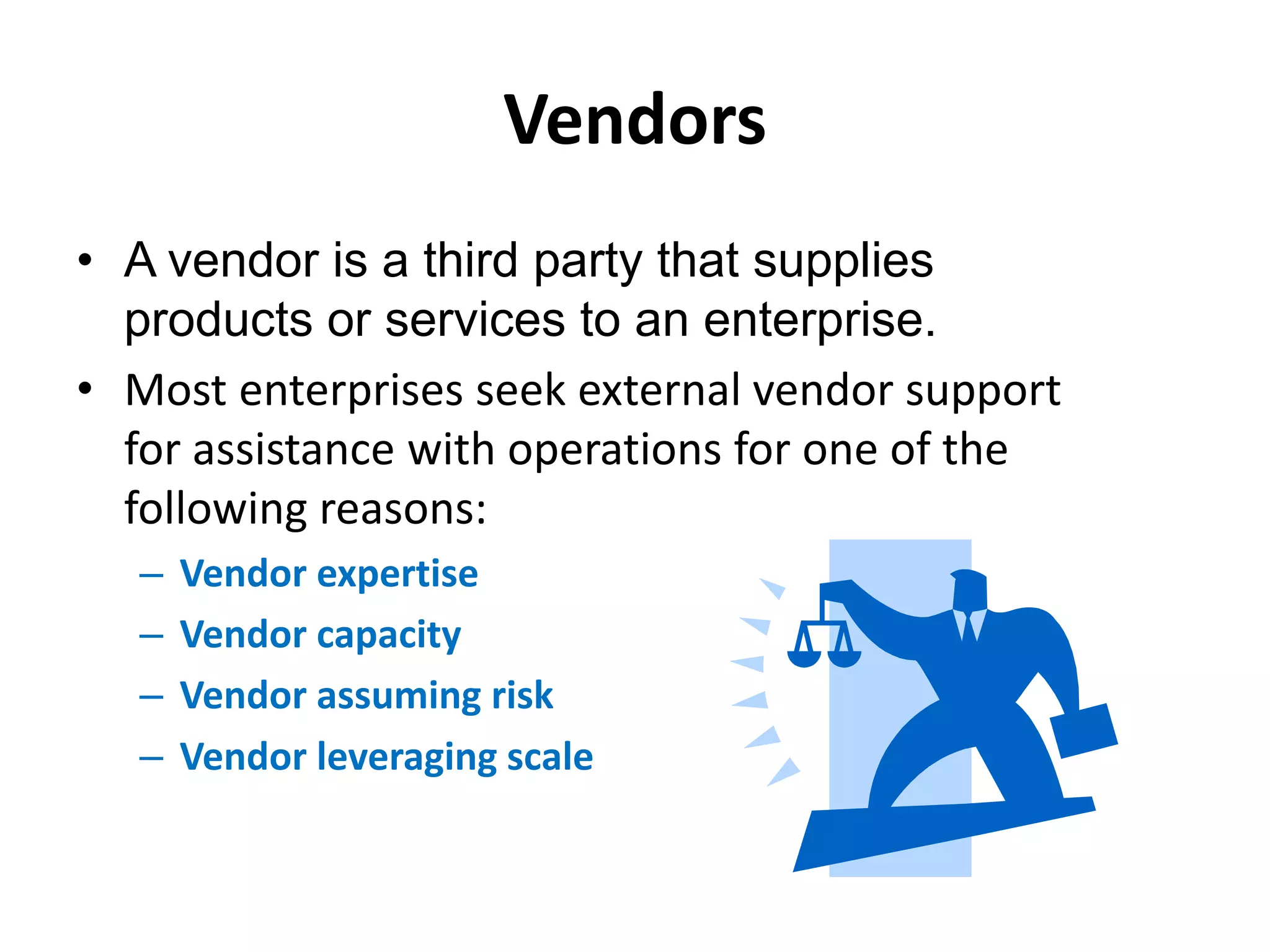 Vendors

• A vendor is a third party that supplies products or services to an enterprise.

• Most enterprises seek external vendor support for assistance with operations for one of the following reasons:

– Vendor expertise
– Vendor capacity
– Vendor assuming risk
– Vendor leveraging scale